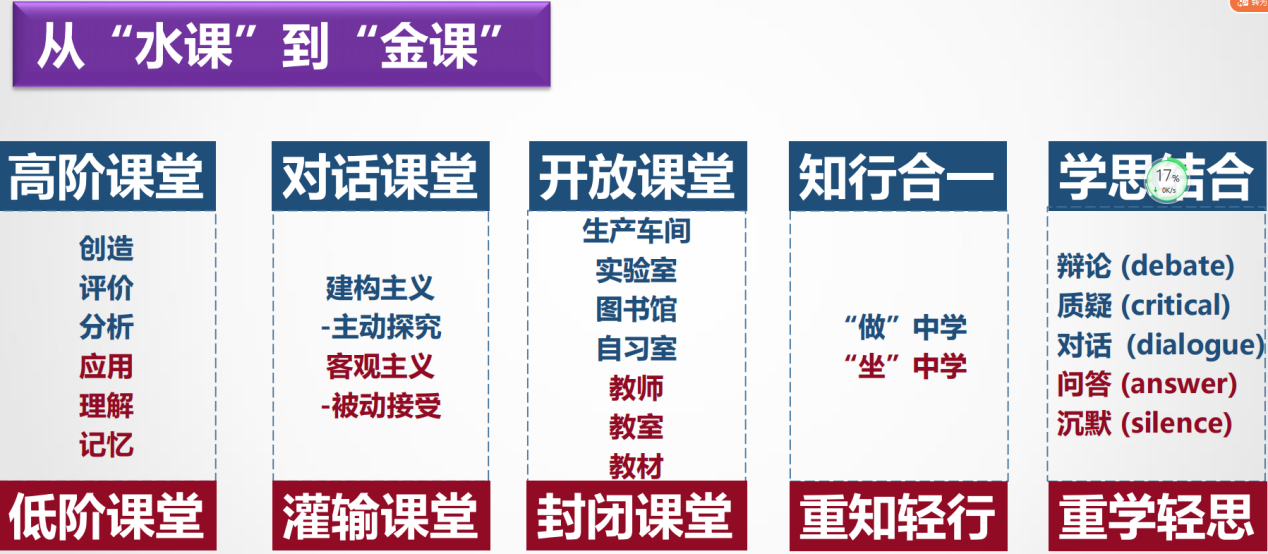 从“水课”到“金课”

高阶课堂

创造
评价
分析
应用
理解
记忆

低阶课堂

对话课堂

建构主义
-主动探究
客观主义
-被动接受

灌输课堂

开放课堂

生产车间
实验室
图书馆
自习室
教师
教室
教材

封闭课堂

知行合一

“做”中学
“坐”中学

重知轻行

学思结合

17%
0K/s

辩论 (debate)
质疑 (critical)
对话 (dialogue)
问答 (answer)
沉默 (silence)

重学轻思